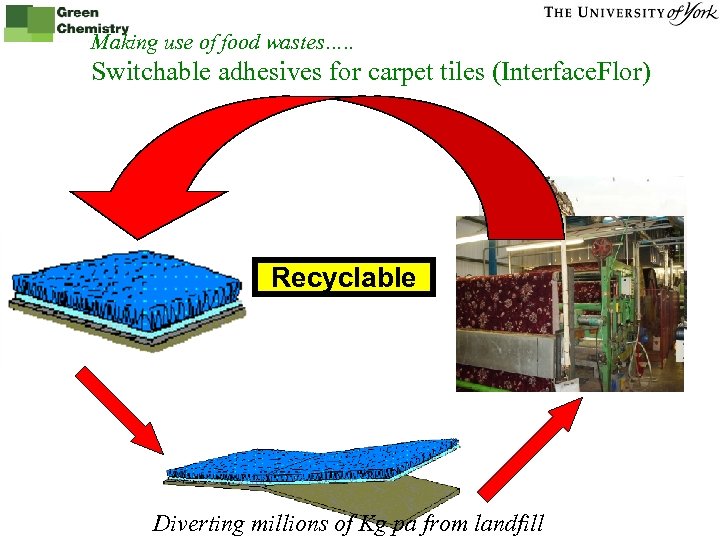 Green Chemistry

THE UNIVERSITY of York

Making use of food wastes.....

Switchable adhesives for carpet tiles (InterfaceFlor)

Recyclable

Diverting millions of Kg pa from landfill